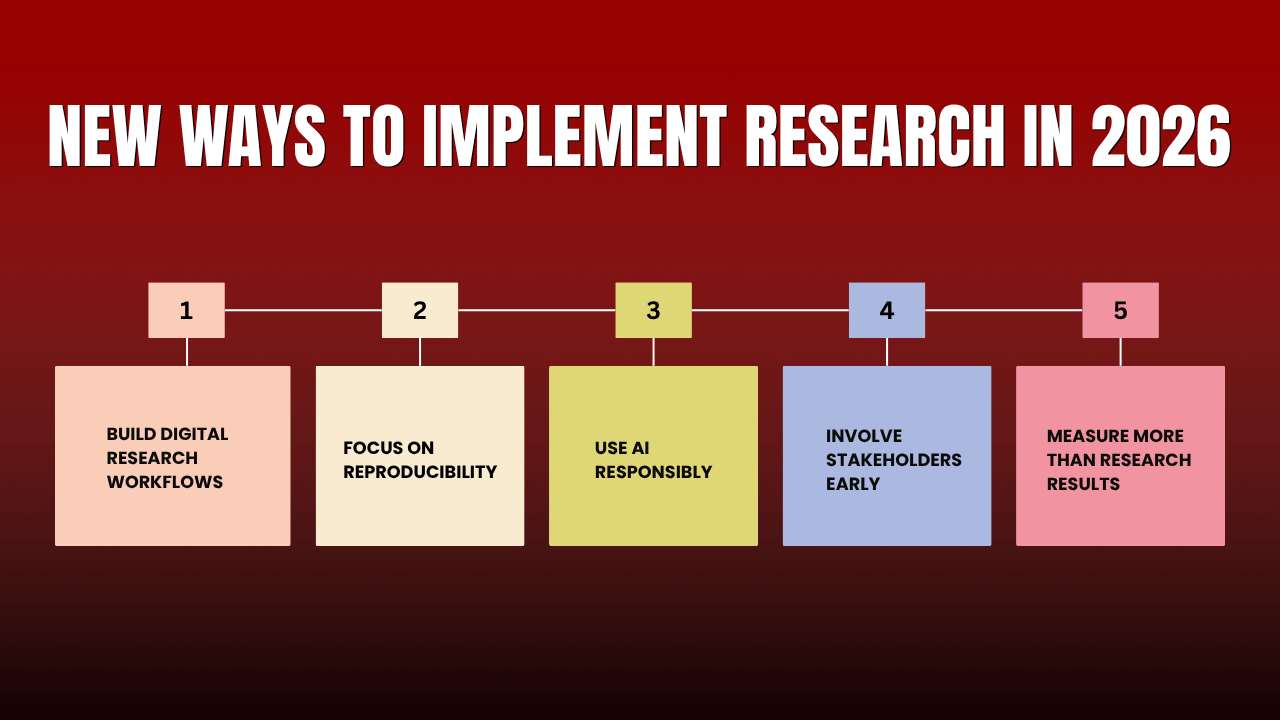 NEW WAYS TO IMPLEMENT RESEARCH IN 2026

1

BUILD DIGITAL RESEARCH WORKFLOWS

2

FOCUS ON REPRODUCIBILITY

3

USE AI RESPONSIBLY

4

INVOLVE STAKEHOLDERS EARLY

5

MEASURE MORE THAN RESEARCH RESULTS